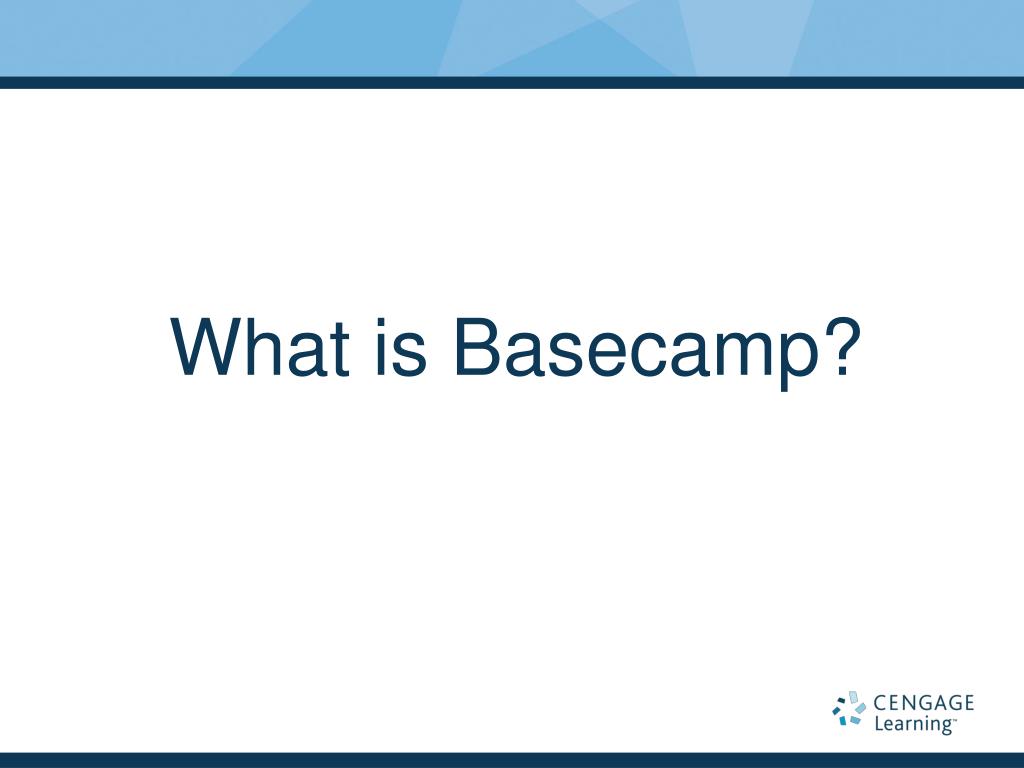 What is Basecamp?

CENGAGE Learning™